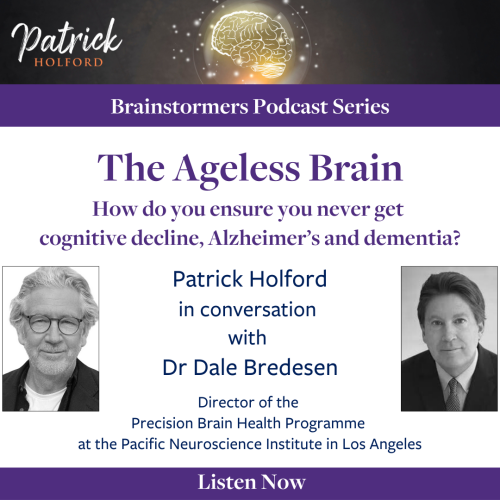 Patrick
HOLFORD

Brainstormers Podcast Series

The Ageless Brain

How do you ensure you never get cognitive decline, Alzheimer's and dementia?

Patrick Holford
in conversation
with
Dr Dale Bredesen

Director of the
Precision Brain Health Programme
at the Pacific Neuroscience Institute in Los Angeles

Listen Now